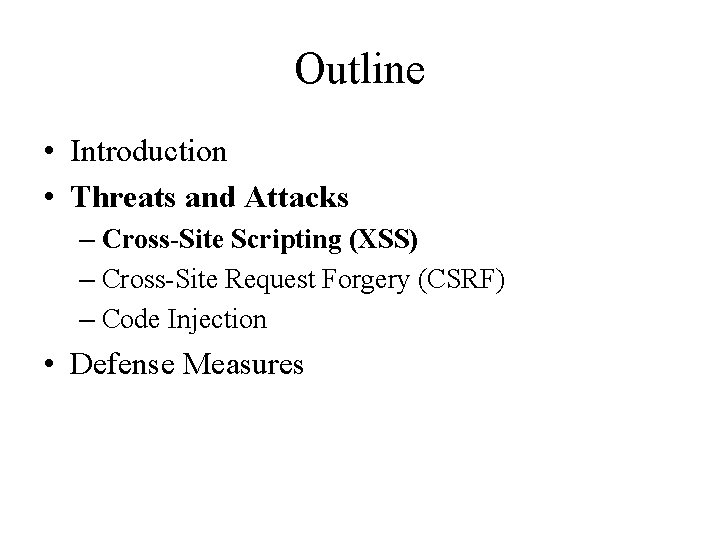 Outline

• Introduction
• Threats and Attacks
– Cross-Site Scripting (XSS)
– Cross-Site Request Forgery (CSRF)
– Code Injection
• Defense Measures